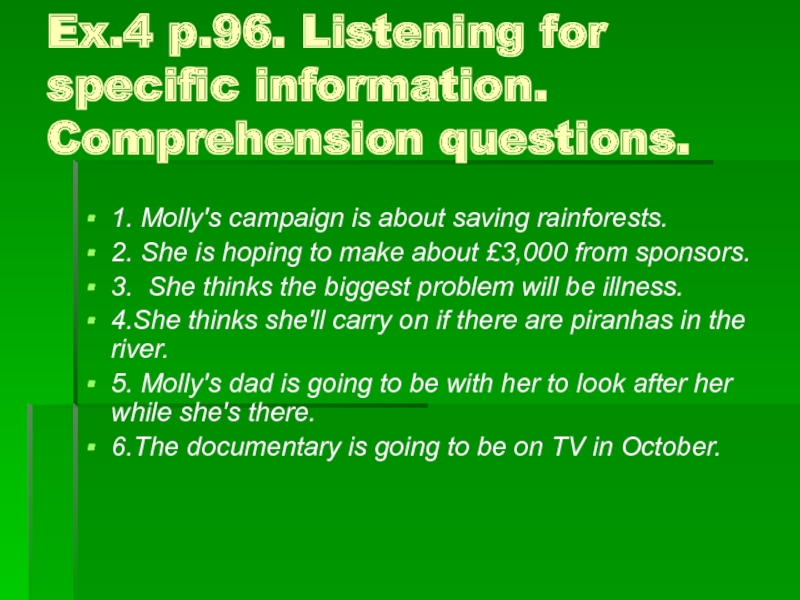 Ex.4 p.96. Listening for specific information. Comprehension questions.

1. Molly's campaign is about saving rainforests.
2. She is hoping to make about £3,000 from sponsors.
3. She thinks the biggest problem will be illness.
4.She thinks she'll carry on if there are piranhas in the river.
5. Molly's dad is going to be with her to look after her while she's there.
6.The documentary is going to be on TV in October.